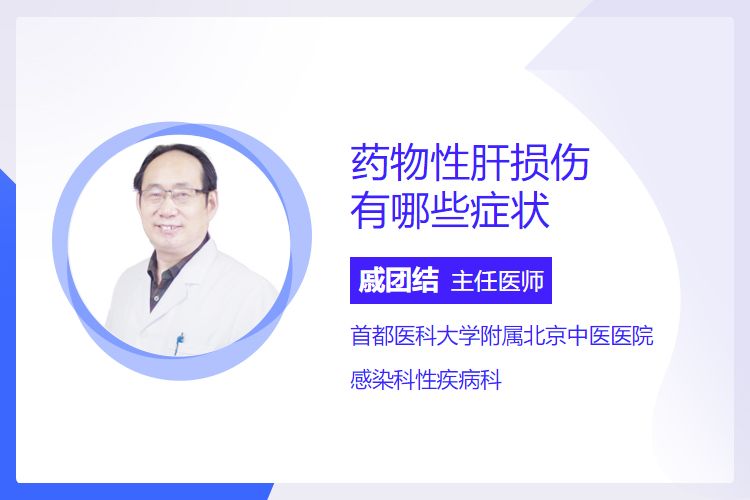 药物性肝损伤
有哪些症状

戚团结 主任医师

首都医科大学附属北京中医医院

感染科性疾病科